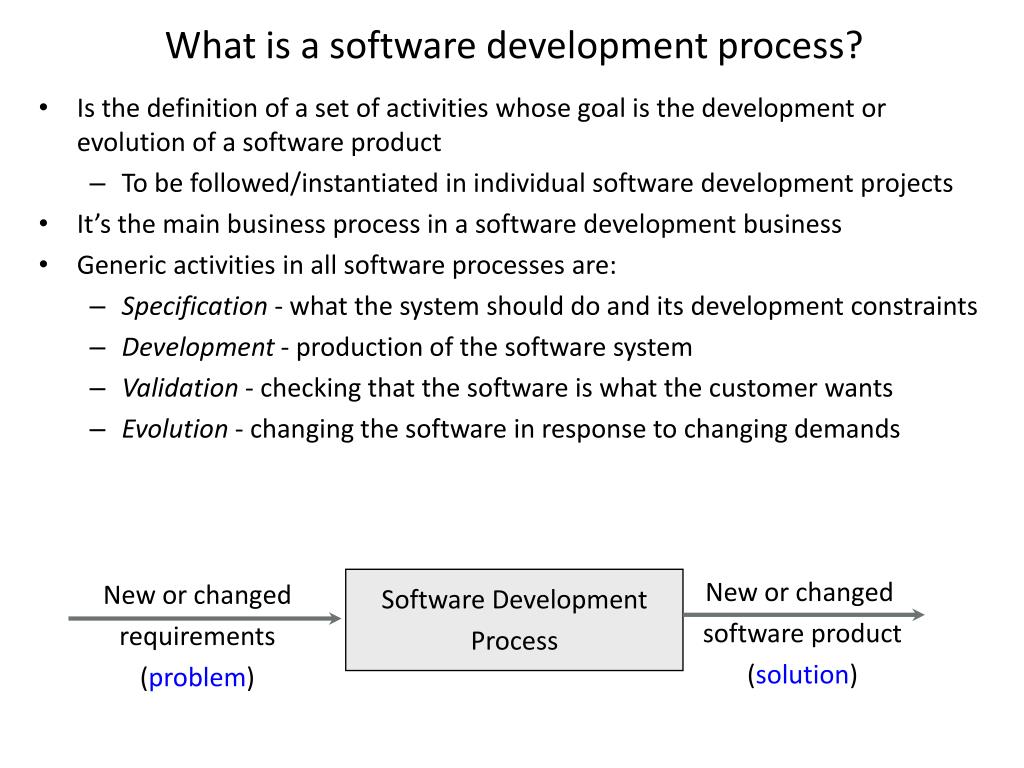 What is a software development process?

• Is the definition of a set of activities whose goal is the development or evolution of a software product
– To be followed/instantiated in individual software development projects
• It’s the main business process in a software development business
• Generic activities in all software processes are:
– Specification - what the system should do and its development constraints
– Development - production of the software system
– Validation - checking that the software is what the customer wants
– Evolution - changing the software in response to changing demands

New or changed requirements (problem)

Software Development Process

New or changed software product (solution)